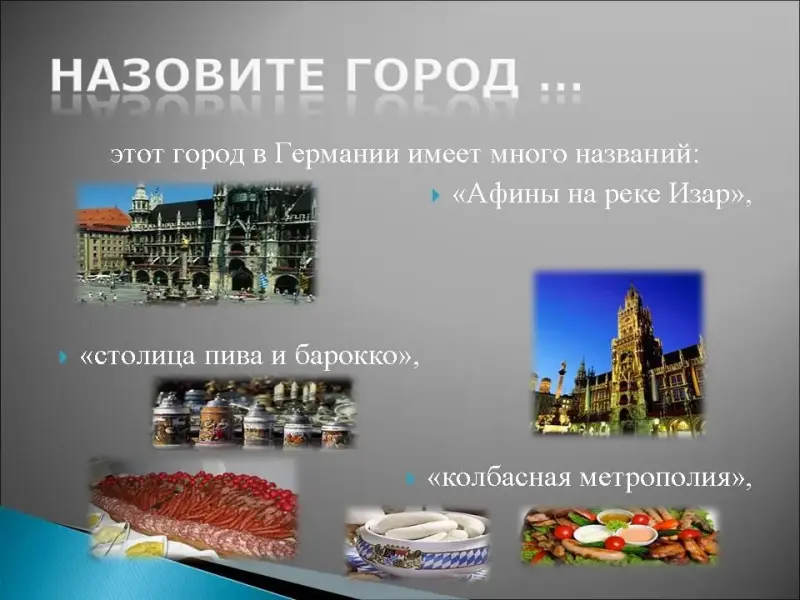 НАЗОВИТЕ ГОРОД …

этот город в Германии имеет много названий:

«Афины на реке Изар»,

«столица пива и барокко»,

«колбасная метрополия»,